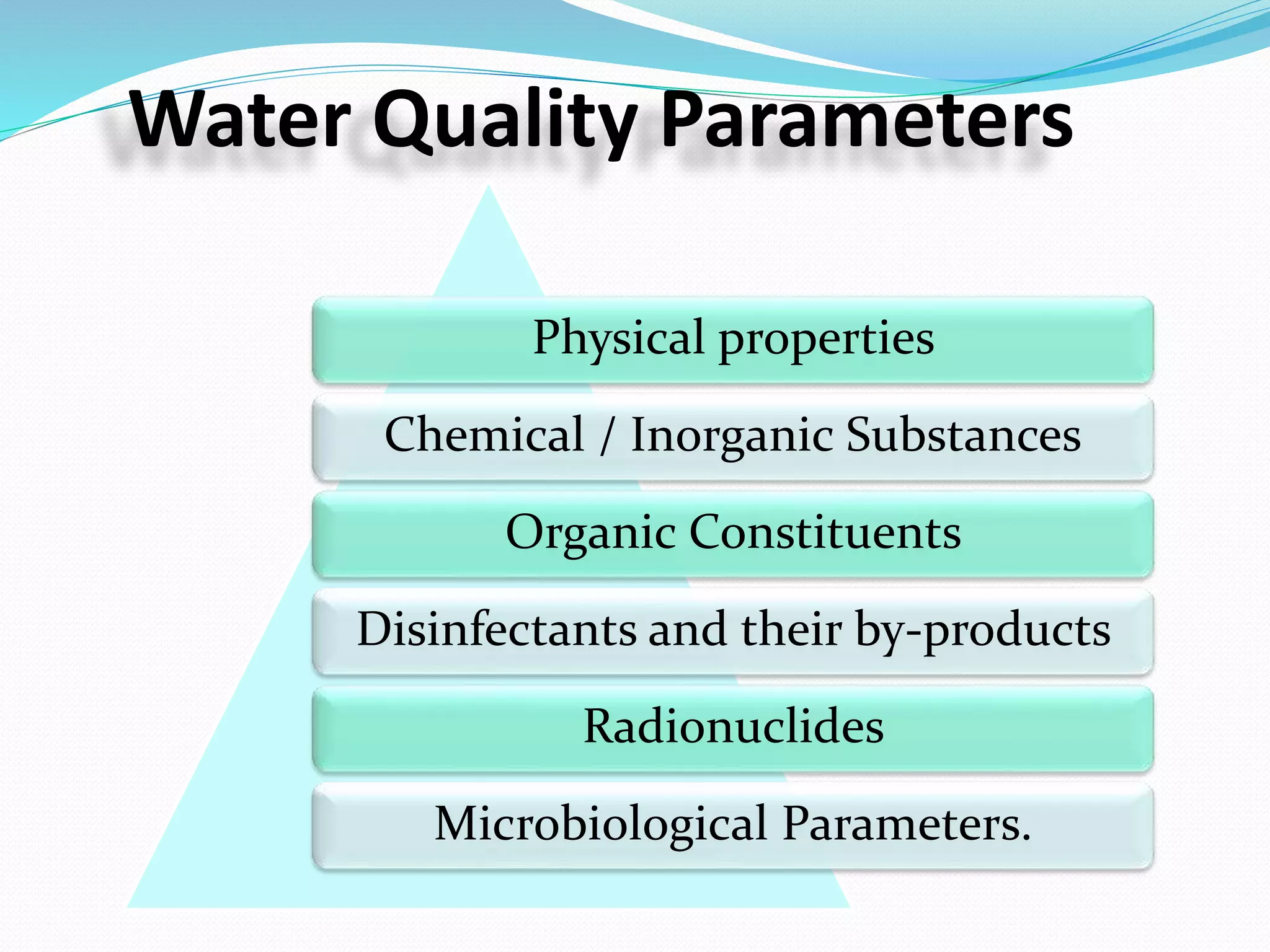 Water Quality Parameters

Physical properties

Chemical / Inorganic Substances

Organic Constituents

Disinfectants and their by-products

Radionuclides

Microbiological Parameters.